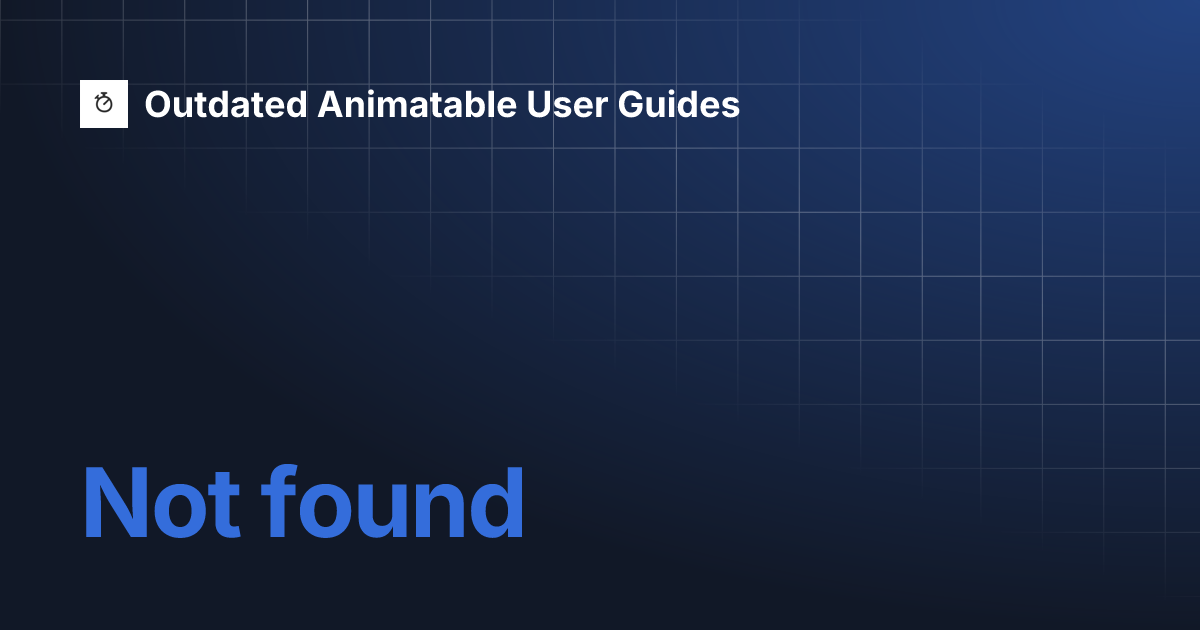 Outdated Animatable User Guides

Not found